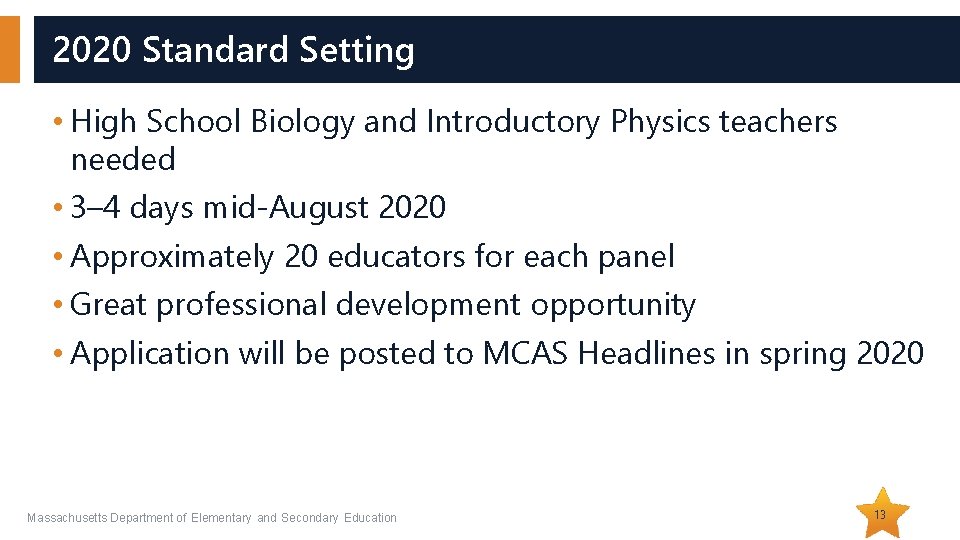 2020 Standard Setting

• High School Biology and Introductory Physics teachers needed
• 3–4 days mid-August 2020
• Approximately 20 educators for each panel
• Great professional development opportunity
• Application will be posted to MCAS Headlines in spring 2020

Massachusetts Department of Elementary and Secondary Education

13